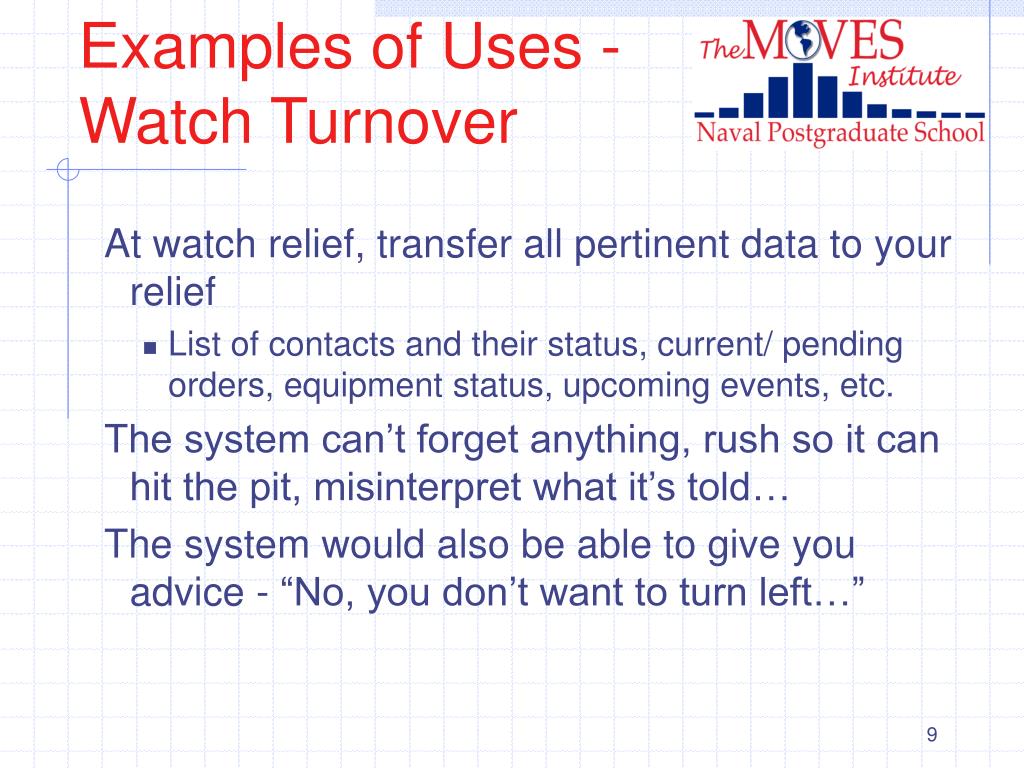 Examples of Uses - Watch Turnover

The MOVES Institute
Naval Postgraduate School

At watch relief, transfer all pertinent data to your relief

List of contacts and their status, current/ pending orders, equipment status, upcoming events, etc.

The system can't forget anything, rush so it can hit the pit, misinterpret what it's told…

The system would also be able to give you advice - "No, you don't want to turn left…"

9